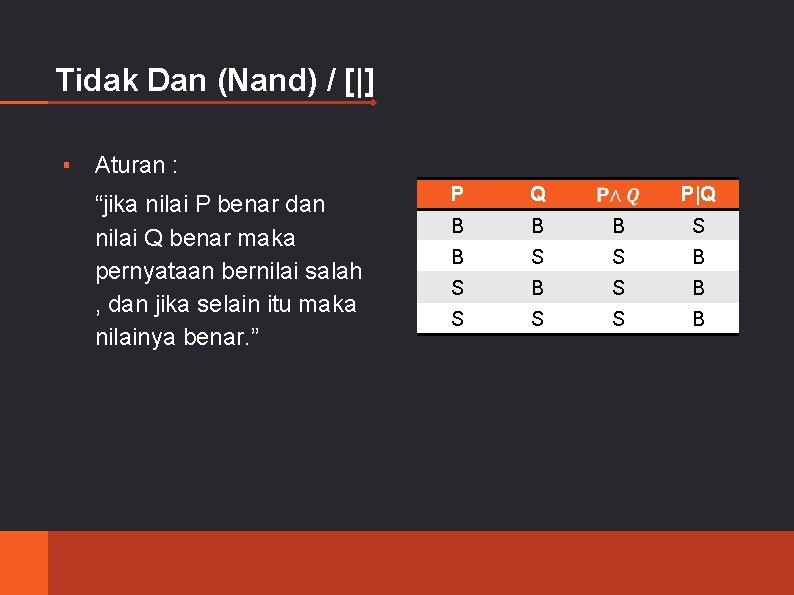 Tidak Dan (Nand) / [|]

▪ Aturan :

“jika nilai P benar dan nilai Q benar maka pernyataan bernilai salah , dan jika selain itu maka nilainya benar.”

| P | Q | $P \wedge Q$ | P\|Q |
|---|---|---|---|
| B | B | B | S |
| B | S | S | B |
| S | B | S | B |
| S | S | S | B |